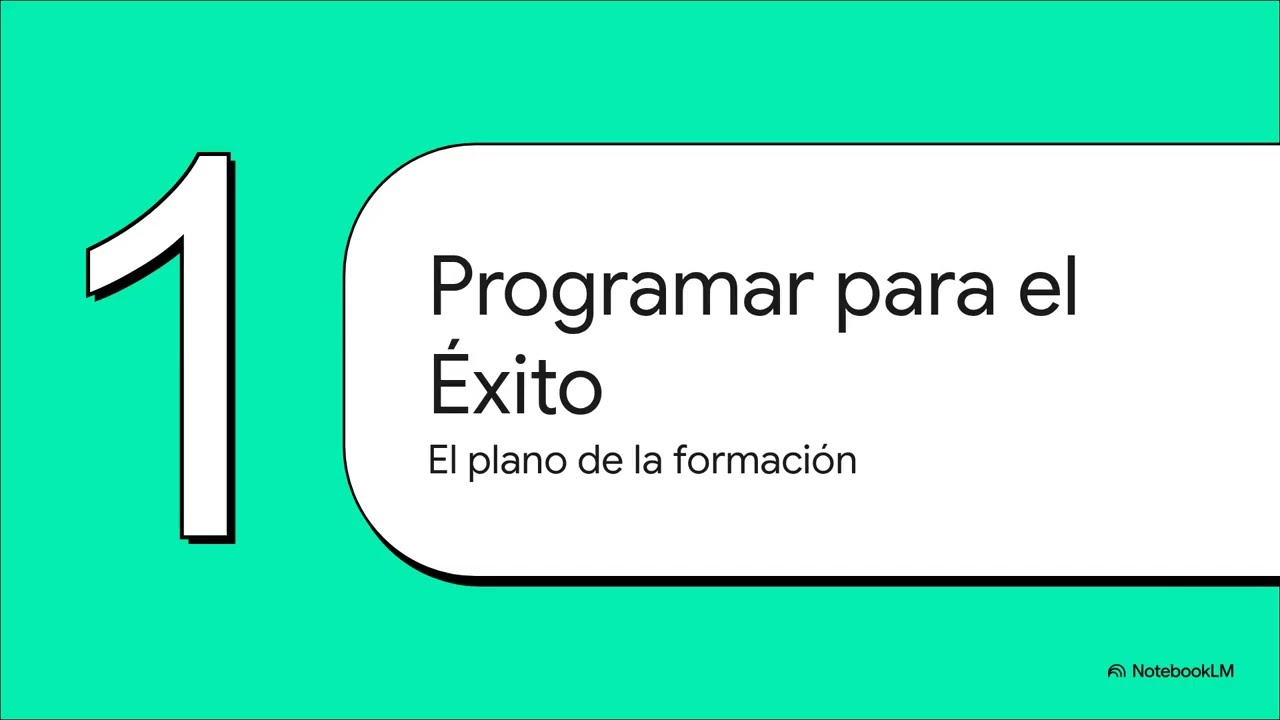 1

Programar para el Éxito

El plano de la formación

NotebookLM